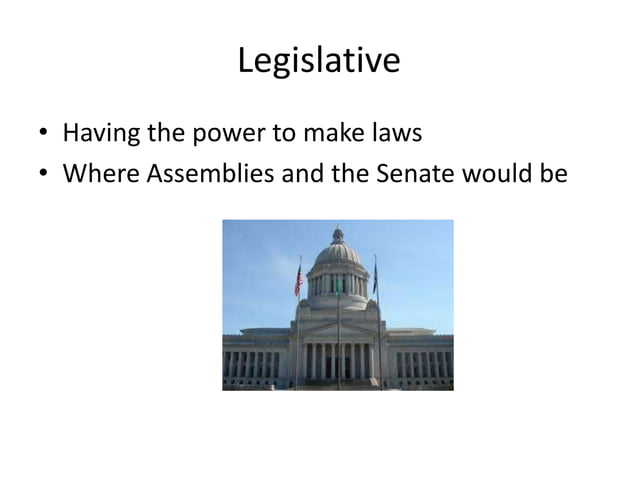 Legislative

• Having the power to make laws
• Where Assemblies and the Senate would be